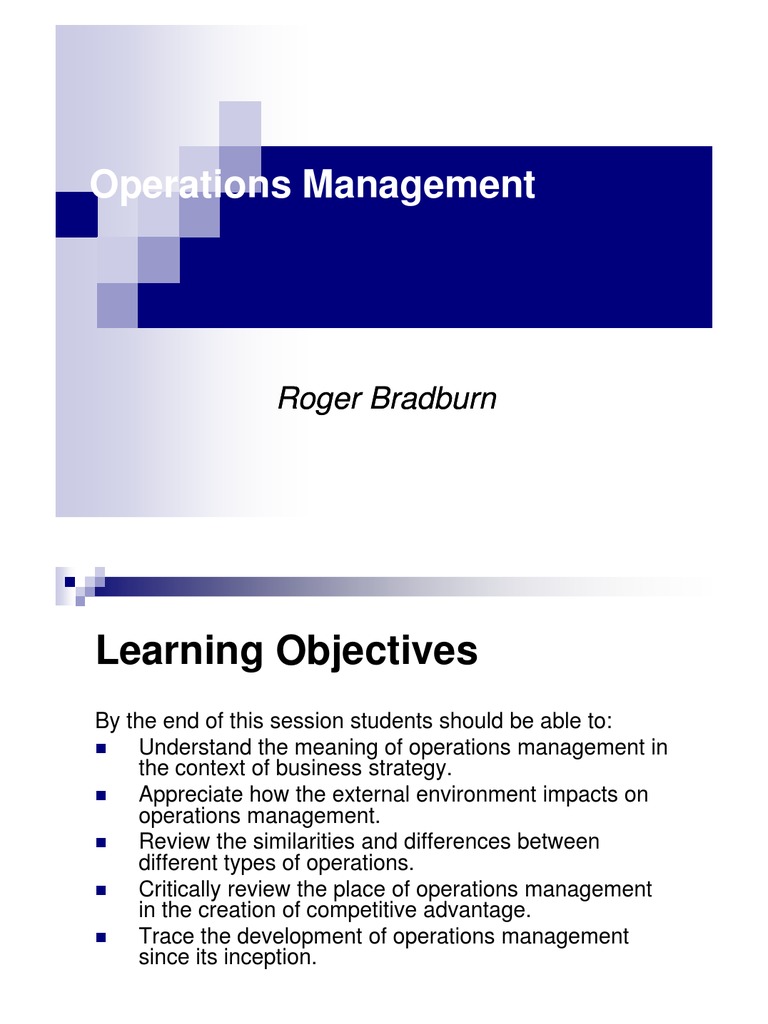 Operations Management

Roger Bradburn

Learning Objectives

By the end of this session students should be able to:
- Understand the meaning of operations management in the context of business strategy.
- Appreciate how the external environment impacts on operations management.
- Review the similarities and differences between different types of operations.
- Critically review the place of operations management in the creation of competitive advantage.
- Trace the development of operations management since its inception.